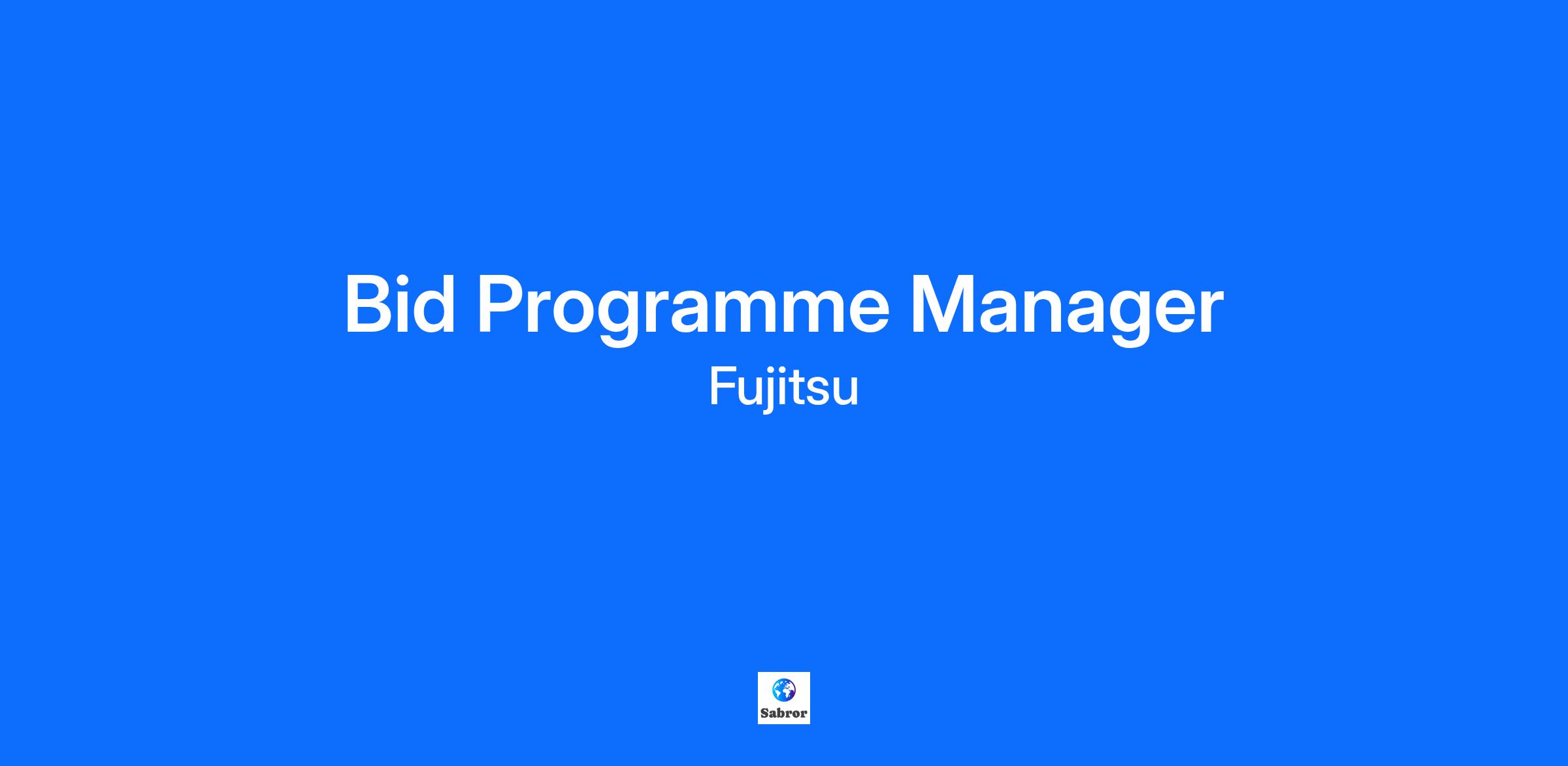 Bid Programme Manager

Fujitsu

Sabror